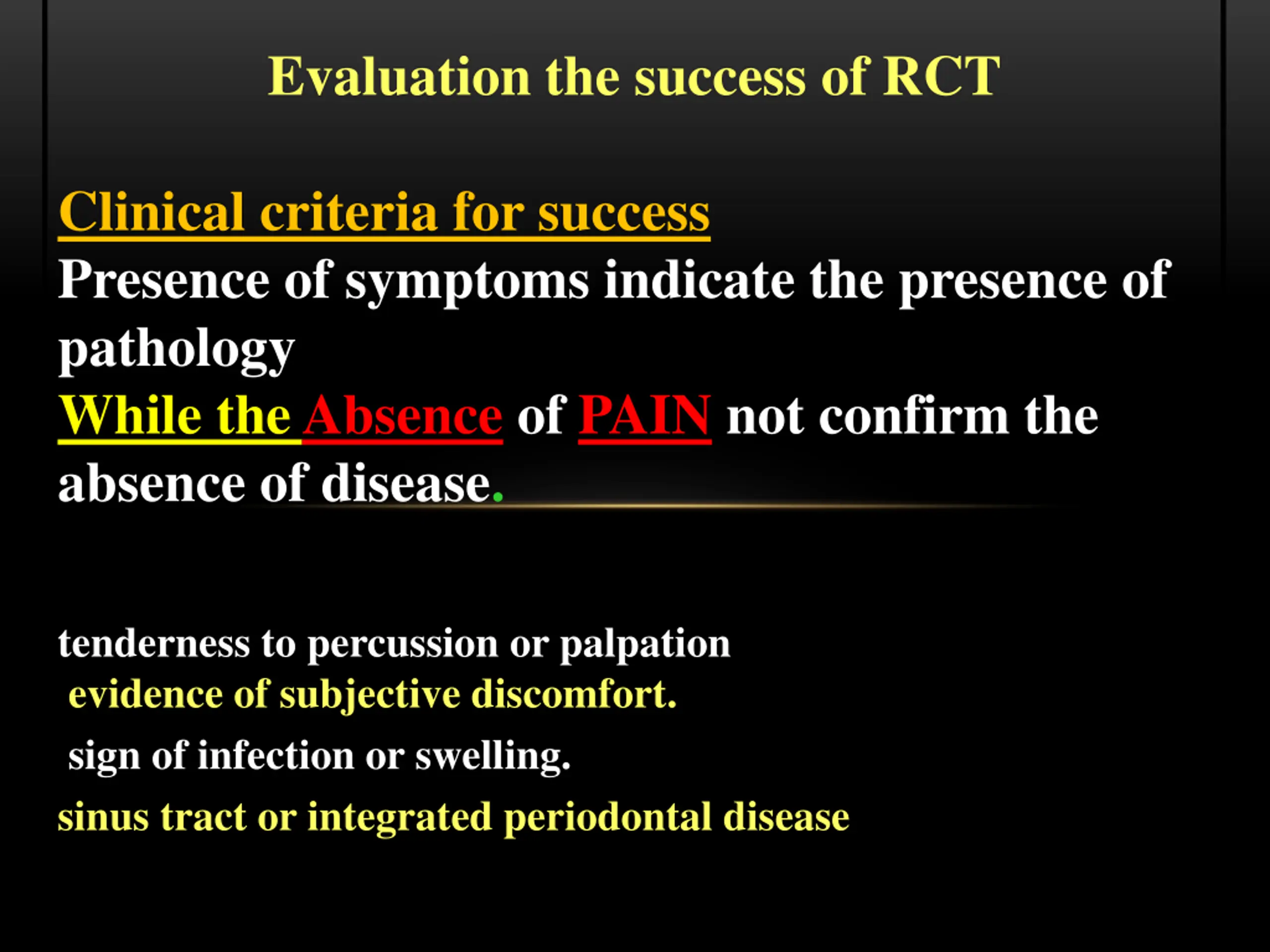 Evaluation the success of RCT

Clinical criteria for success
Presence of symptoms indicate the presence of pathology
While the Absence of PAIN not confirm the absence of disease.

tenderness to percussion or palpation
evidence of subjective discomfort.
sign of infection or swelling.
sinus tract or integrated periodontal disease